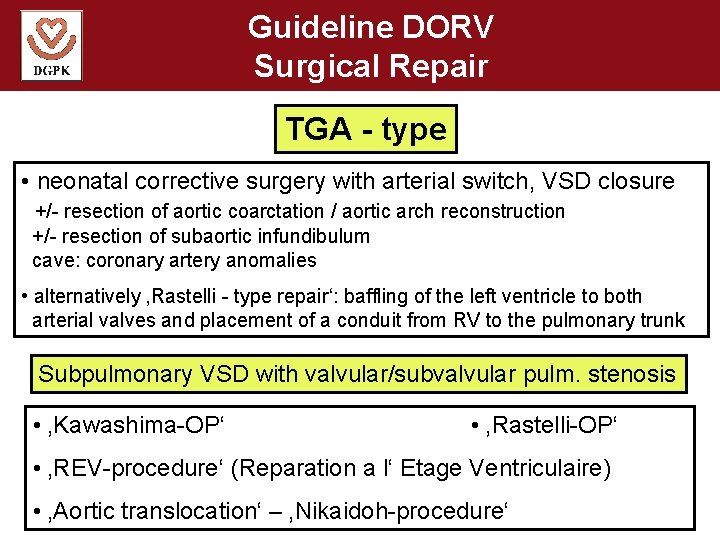 DGPK

Guideline DORV
Surgical Repair

TGA - type

• neonatal corrective surgery with arterial switch, VSD closure
+/- resection of aortic coarctation / aortic arch reconstruction
+/- resection of subaortic infundibulum
cave: coronary artery anomalies

• alternatively ‚Rastelli - type repair‘: baffling of the left ventricle to both arterial valves and placement of a conduit from RV to the pulmonary trunk

Subpulmonary VSD with valvular/subvalvular pulm. stenosis

• ‚Kawashima-OP‘

• ‚Rastelli-OP‘

• ‚REV-procedure‘ (Reparation a l‘ Etage Ventriculaire)

• ‚Aortic translocation‘ – ‚Nikaidoh-procedure‘